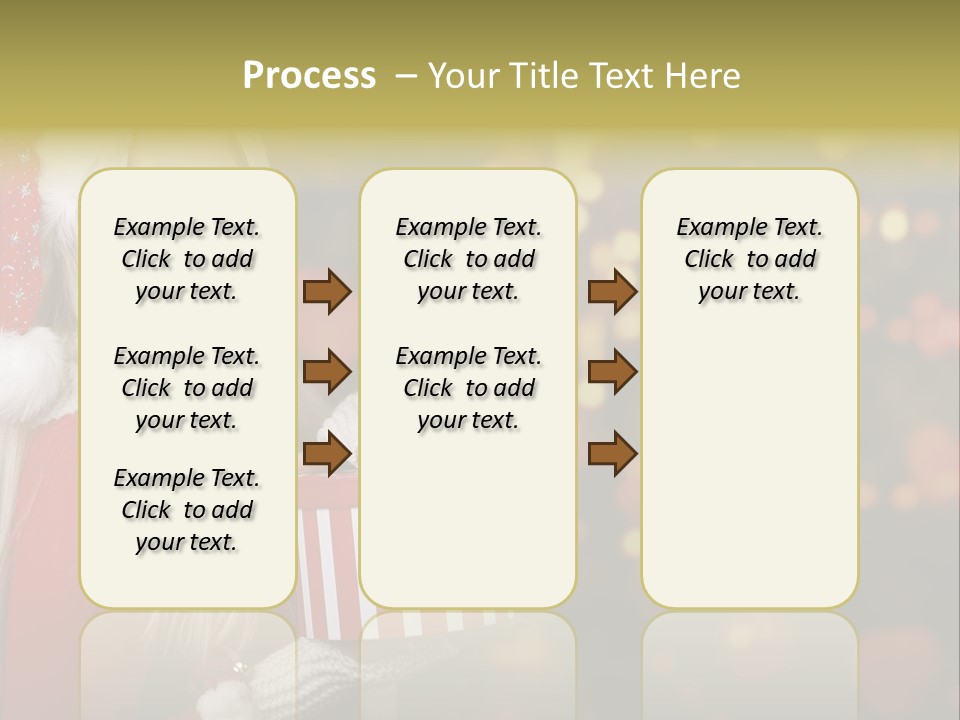 Process – Your Title Text Here

Example Text. Click to add your text.

Example Text. Click to add your text.

Example Text. Click to add your text.

Example Text. Click to add your text.

Example Text. Click to add your text.

Example Text. Click to add your text.